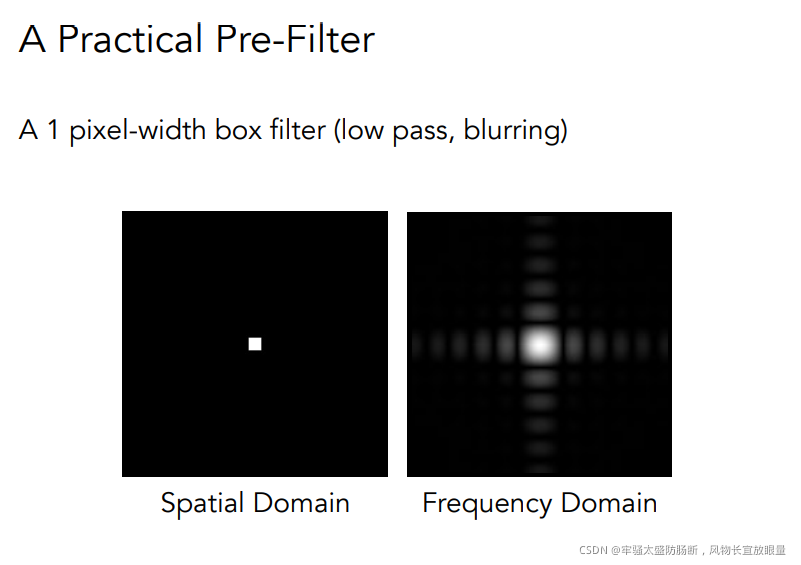 A Practical Pre-Filter

A 1 pixel-width box filter (low pass, blurring)

Spatial Domain

Frequency Domain

CSDN @牢骚太盛防肠断，风物长宜放眼量